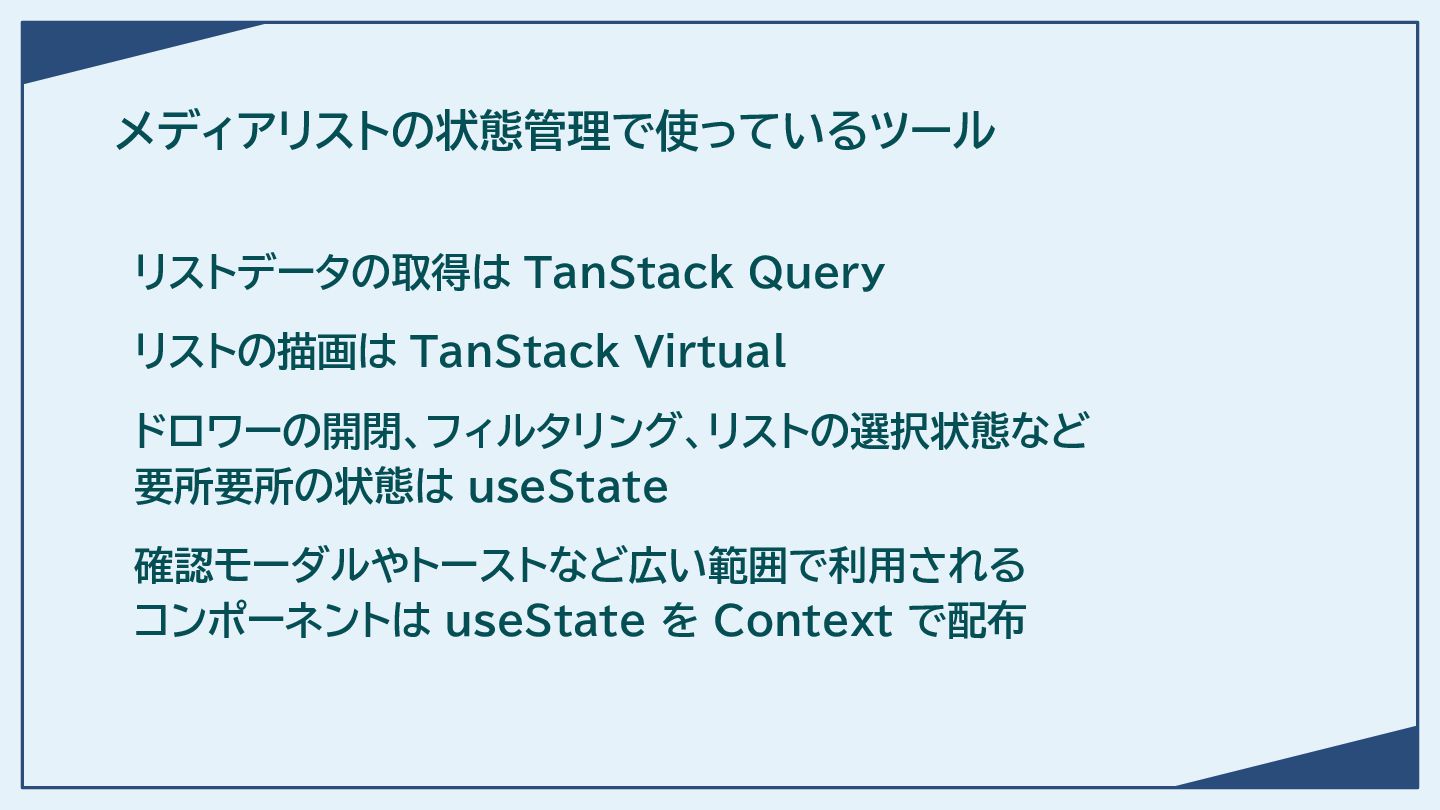 メディアリストの状態管理で使っているツール

リストデータの取得は TanStack Query

リストの描画は TanStack Virtual

ドロワーの開閉、フィルタリング、リストの選択状態など要所要所の状態は useState

確認モーダルやトーストなど広い範囲で利用されるコンポーネントは useState を Context で配布